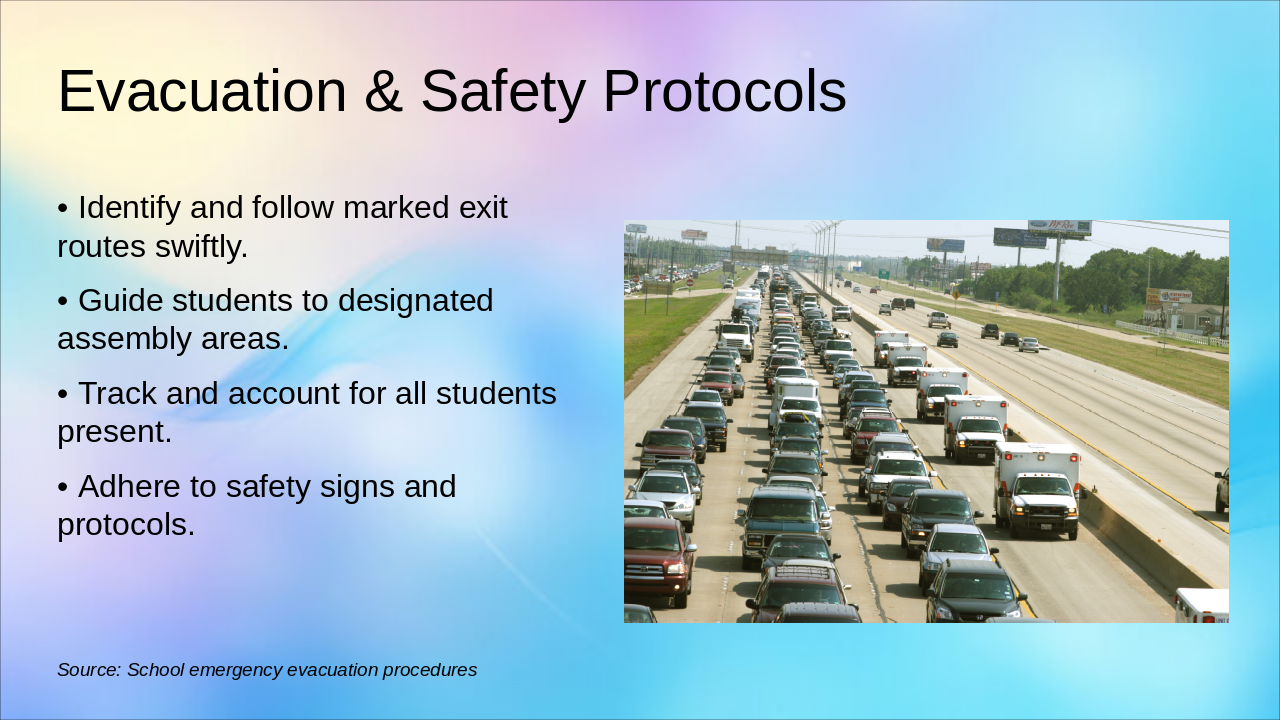 Evacuation & Safety Protocols

• Identify and follow marked exit routes swiftly.

• Guide students to designated assembly areas.

• Track and account for all students present.

• Adhere to safety signs and protocols.

Source: School emergency evacuation procedures